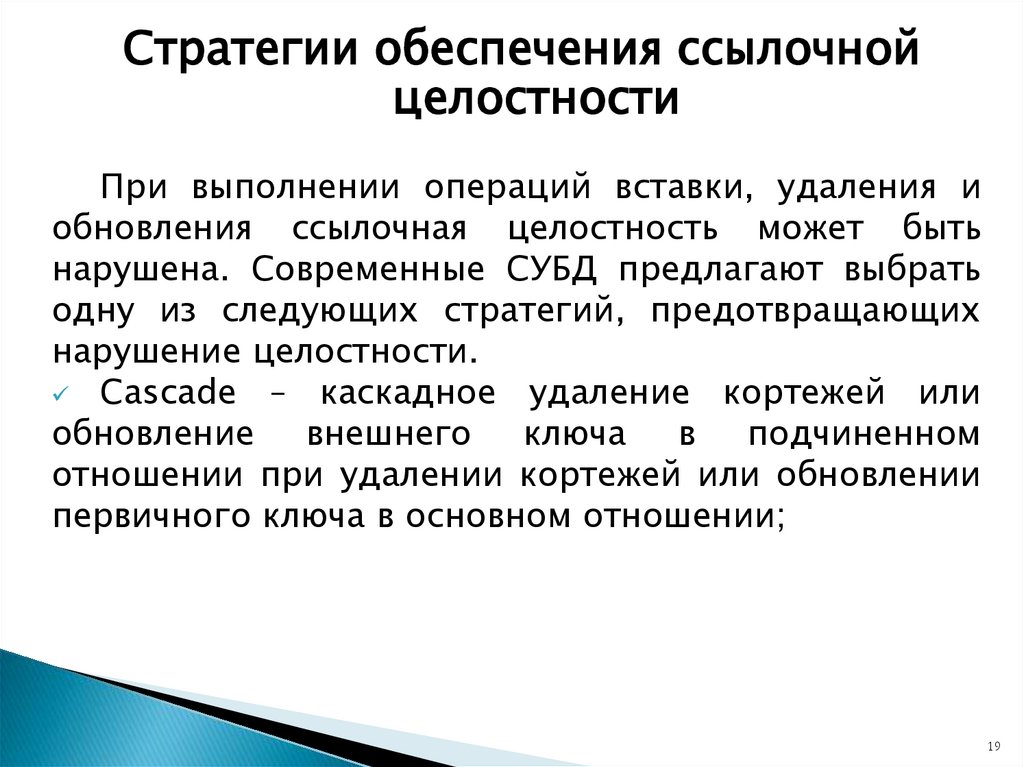 Стратегии обеспечения ссылочной целостности

При выполнении операций вставки, удаления и обновления ссылочная целостность может быть нарушена. Современные СУБД предлагают выбрать одну из следующих стратегий, предотвращающих нарушение целостности.

✓ Cascade – каскадное удаление кортежей или обновление внешнего ключа в подчиненном отношении при удалении кортежей или обновлении первичного ключа в основном отношении;

19